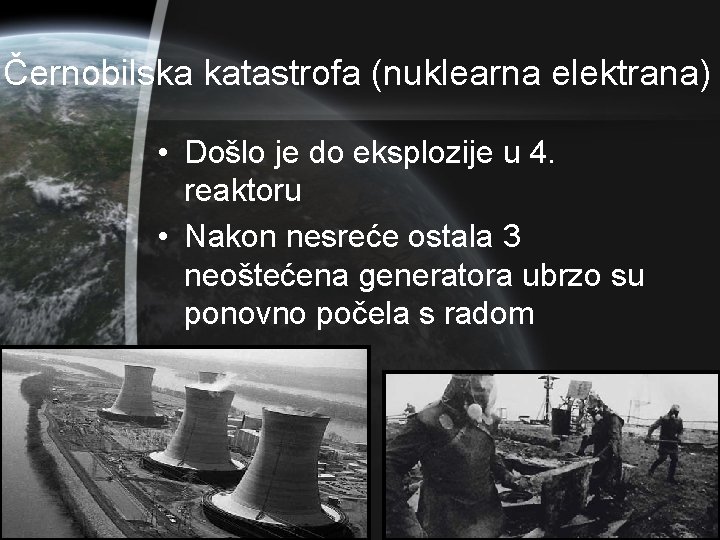 Černobilska katastrofa (nuklearna elektrana)

• Došlo je do eksplozije u 4. reaktoru
• Nakon nesreće ostala 3 neoštećena generatora ubrzo su ponovno počela s radom